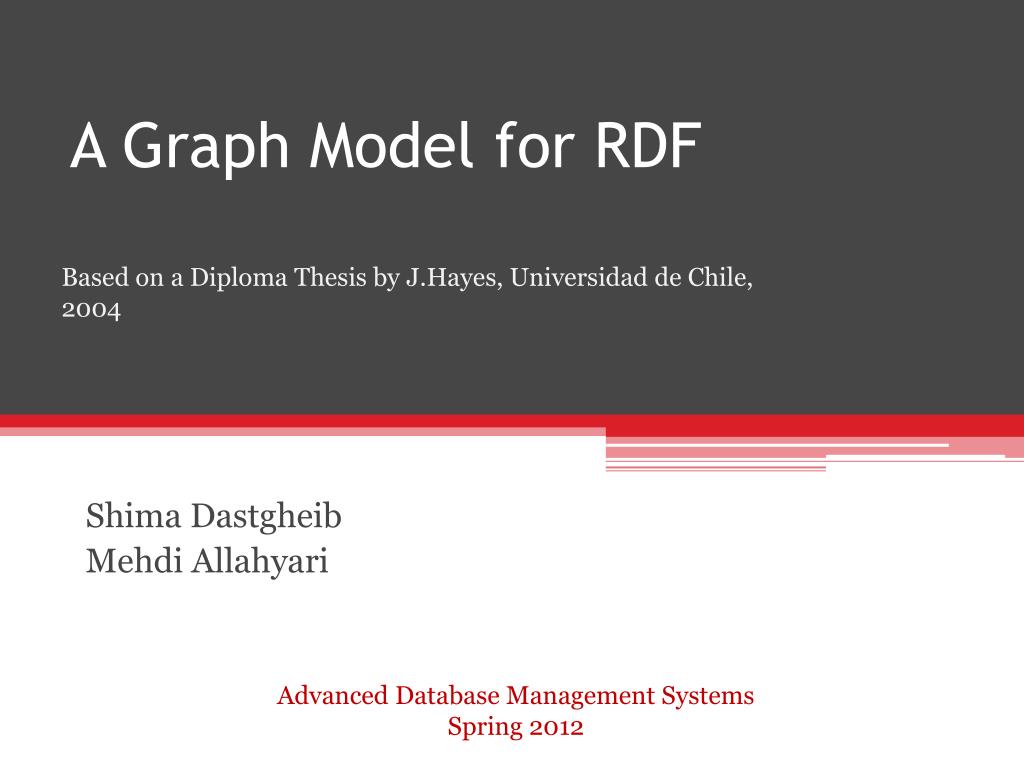 A Graph Model for RDF

Based on a Diploma Thesis by J.Hayes, Universidad de Chile, 2004

Shima Dastgheib
Mehdi Allahyari

Advanced Database Management Systems
Spring 2012